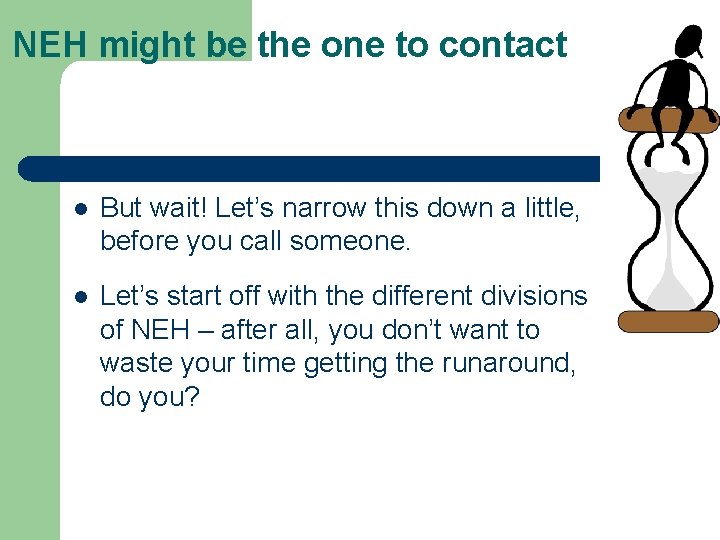 NEH might be the one to contact

- But wait! Let’s narrow this down a little, before you call someone.
- Let’s start off with the different divisions of NEH – after all, you don’t want to waste your time getting the runaround, do you?